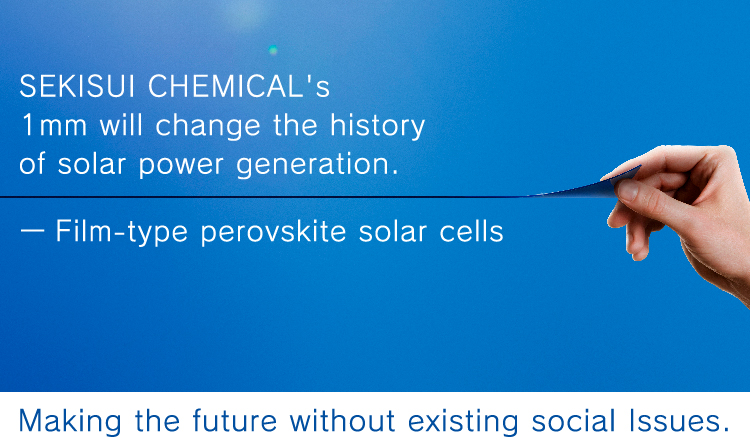 SEKISUI CHEMICAL's
1mm will change the history
of solar power generation.

— Film-type perovskite solar cells

Making the future without existing social Issues.